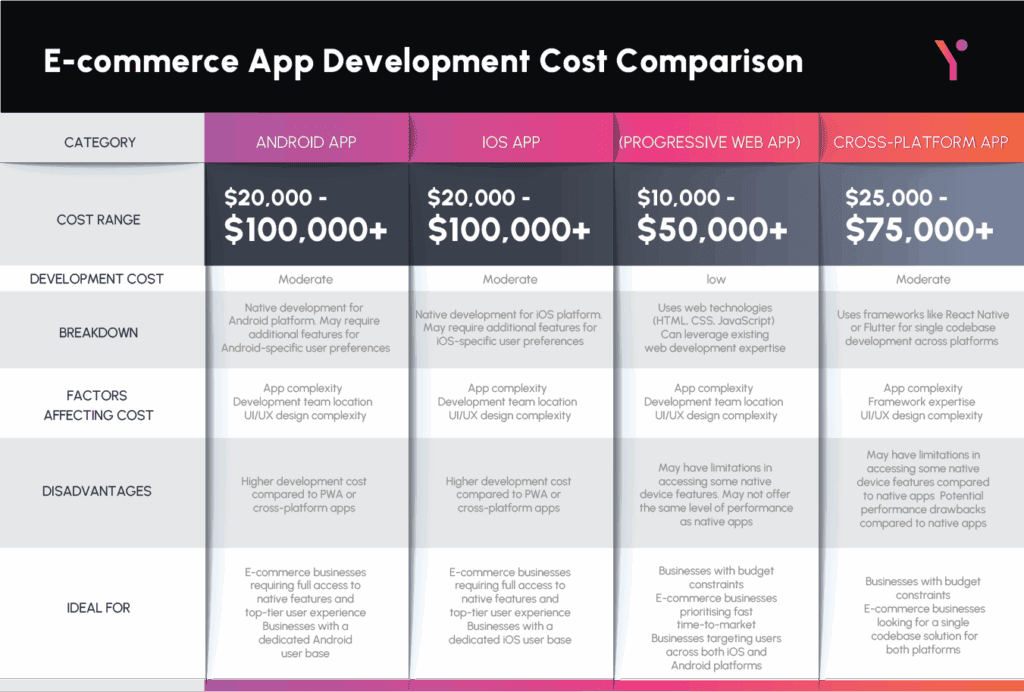 E-commerce App Development Cost Comparison

| CATEGORY | ANDROID APP | IOS APP | (PROGRESSIVE WEB APP) | CROSS-PLATFORM APP |
|---|---|---|---|---|
| COST RANGE | \$20,000 - \$100,000+ | \$20,000 - \$100,000+ | \$10,000 - \$50,000+ | \$25,000 - \$75,000+ |
| DEVELOPMENT COST | Moderate | Moderate | low | Moderate |
| BREAKDOWN | Native development for Android platform. May require additional features for Android-specific user preferences | Native development for iOS platform. May require additional features for iOS-specific user preferences | Uses web technologies (HTML, CSS, JavaScript) Can leverage existing web development expertise | Uses frameworks like React Native or Flutter for single codebase development across platforms |
| FACTORS AFFECTING COST | App complexity Development team location UI/UX design complexity | App complexity Development team location UI/UX design complexity | App complexity Development team location UI/UX design complexity | App complexity Framework expertise UI/UX design complexity |
| DISADVANTAGES | Higher development cost compared to PWA or cross-platform apps | Higher development cost compared to PWA or cross-platform apps | May have limitations in accessing some native device features. May not offer the same level of performance as native apps | May have limitations in accessing some native device features compared to native apps Potential performance drawbacks compared to native apps |
| IDEAL FOR | E-commerce businesses requiring full access to native features and top-tier user experience Businesses with a dedicated Android user base | E-commerce businesses requiring full access to native features and top-tier user experience Businesses with a dedicated iOS user base | Businesses with budget constraints E-commerce businesses prioritising fast time-to-market Businesses targeting users across both iOS and Android platforms | Businesses with budget constraints E-commerce businesses looking for a single codebase solution for both platforms |